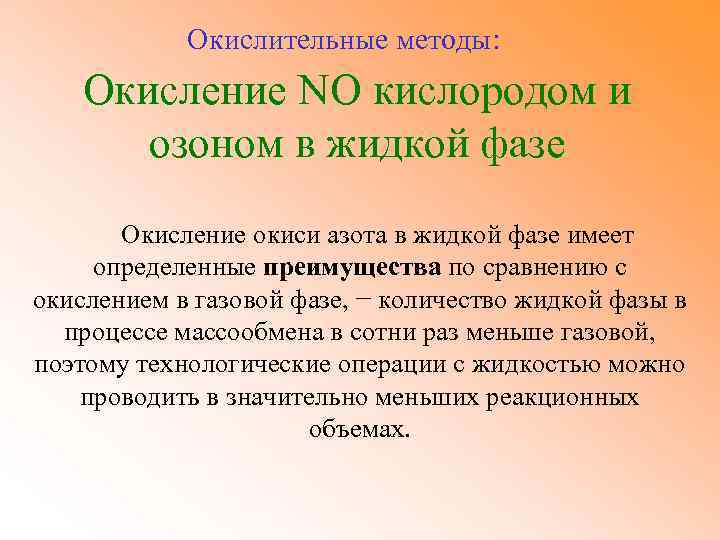 Окислительные методы:

Окисление NO кислородом и озоном в жидкой фазе

Окисление окиси азота в жидкой фазе имеет определенные преимущества по сравнению с окислением в газовой фазе, − количество жидкой фазы в процессе массообмена в сотни раз меньше газовой, поэтому технологические операции с жидкостью можно проводить в значительно меньших реакционных объемах.